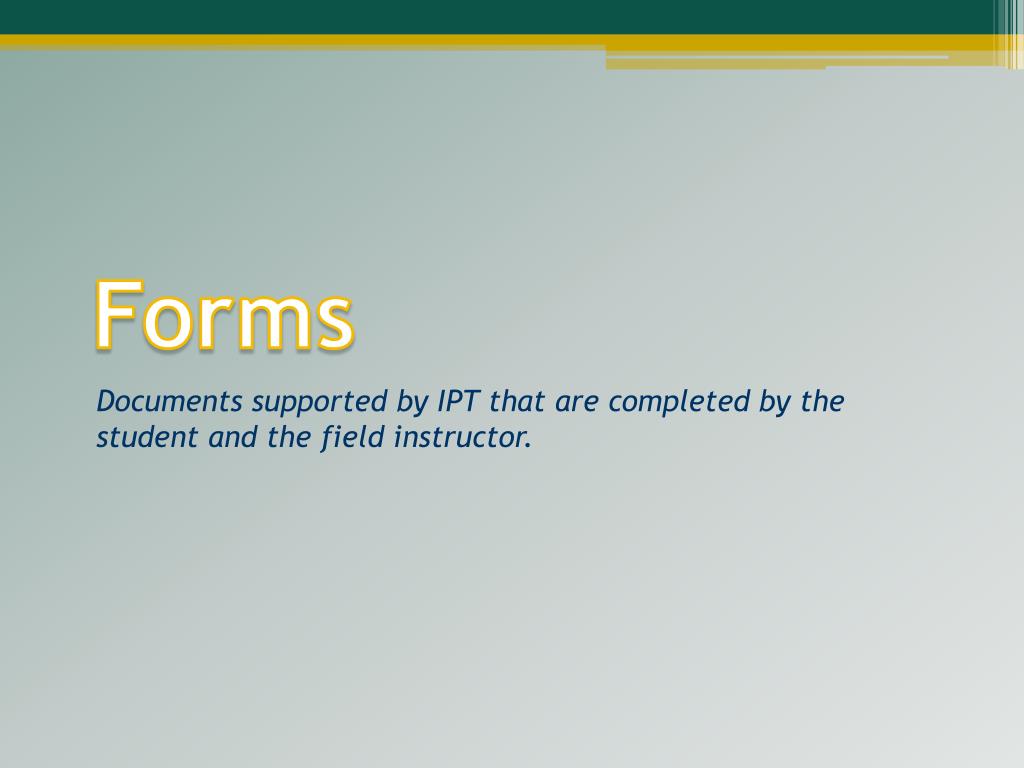 Forms

Documents supported by IPT that are completed by the student and the field instructor.